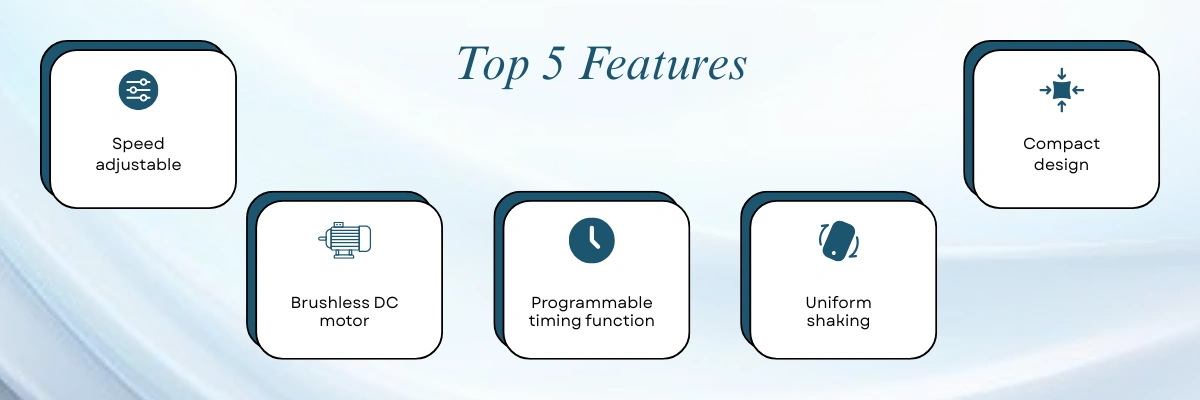 Top 5 Features

Speed adjustable

Brushless DC motor

Programmable timing function

Uniform shaking

Compact design